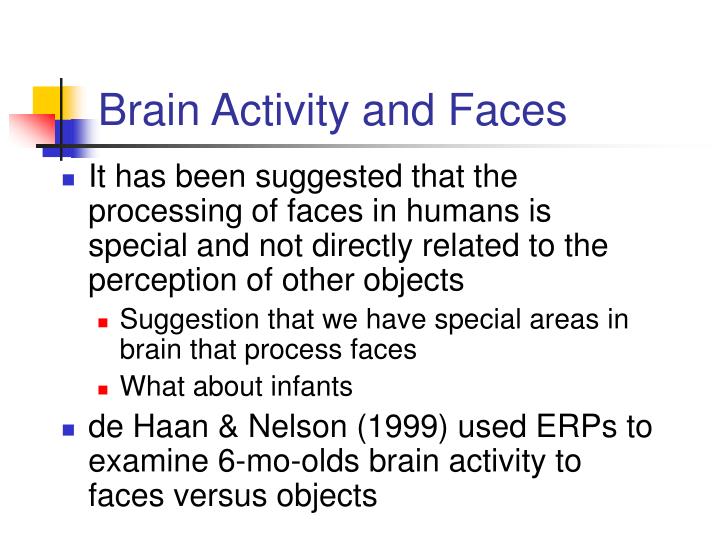 Brain Activity and Faces

It has been suggested that the processing of faces in humans is special and not directly related to the perception of other objects

Suggestion that we have special areas in brain that process faces

What about infants

de Haan & Nelson (1999) used ERPs to examine 6-mo-olds brain activity to faces versus objects